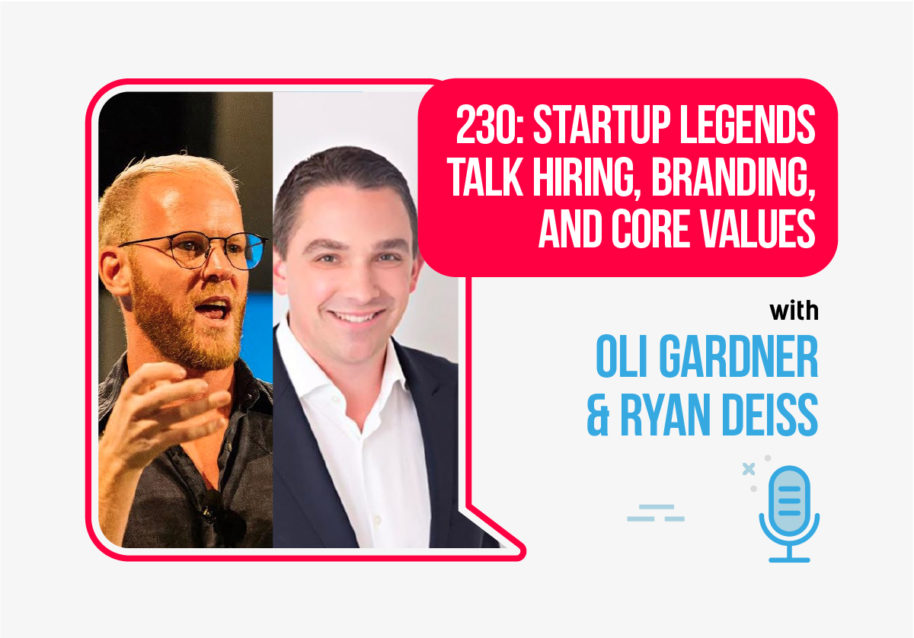 230: STARTUP LEGENDS TALK HIRING, BRANDING, AND CORE VALUES

with

OLI GARDNER & RYAN DEISS